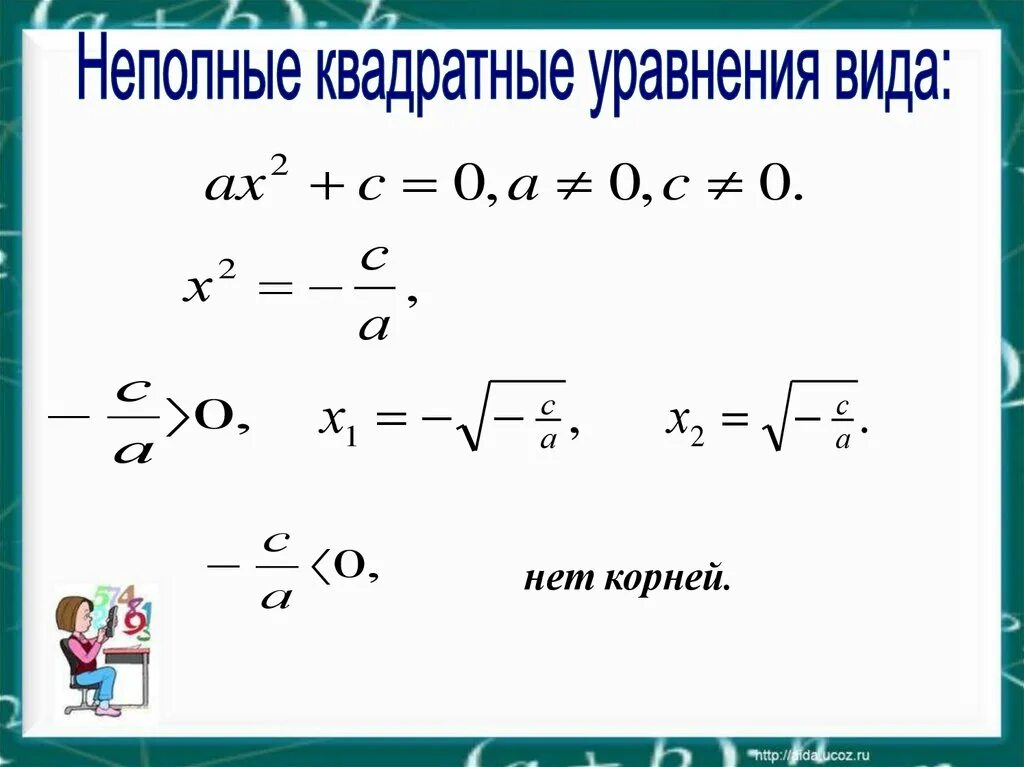 Неполные квадратные уравнения вида:

$ax^2 + c = 0, a \neq 0, c \neq 0.$

$x^2 = -\frac{c}{a},$

$-\frac{c}{a} > 0,$ $x_1 = -\sqrt{-\frac{c}{a}},$ $x_2 = \sqrt{-\frac{c}{a}}.$

$-\frac{c}{a} < 0,$ нет корней.

http://aida.ucoz.ru